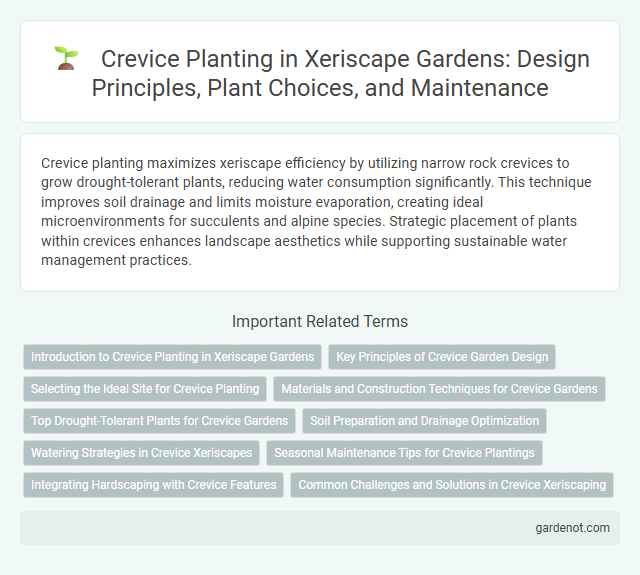 Crevice Planting in Xeriscape Gardens: Design Principles, Plant Choices, and Maintenance

Crevice planting maximizes xeriscape efficiency by utilizing narrow rock crevices to grow drought-tolerant plants, reducing water consumption significantly. This technique improves soil drainage and limits moisture evaporation, creating ideal microenvironments for succulents and alpine species. Strategic placement of plants within crevices enhances landscape aesthetics while supporting sustainable water management practices.

Important Related Terms

Introduction to Crevice Planting in Xeriscape Gardens

Key Principles of Crevice Garden Design

Selecting the Ideal Site for Crevice Planting

Materials and Construction Techniques for Crevice Gardens

Top Drought-Tolerant Plants for Crevice Gardens

Soil Preparation and Drainage Optimization

Watering Strategies in Crevice Xeriscapes

Seasonal Maintenance Tips for Crevice Plantings

Integrating Hardscaping with Crevice Features

Common Challenges and Solutions in Crevice Xeriscaping

gardenot.com